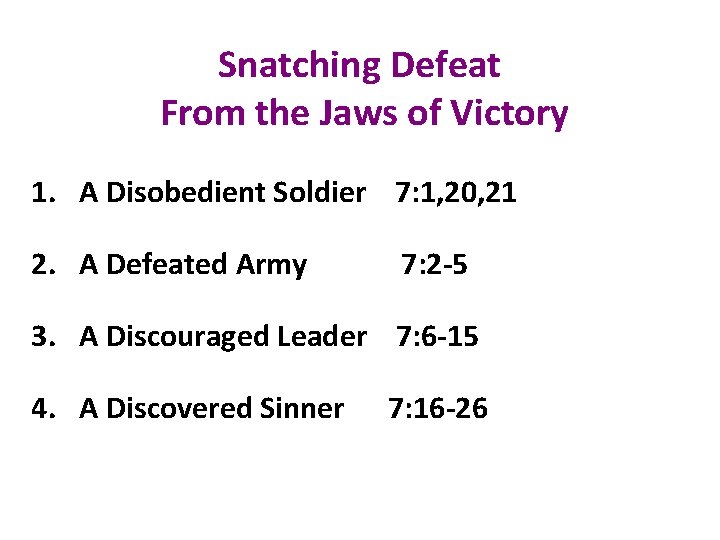 Snatching Defeat
From the Jaws of Victory

1. A Disobedient Soldier 7:1,20,21

2. A Defeated Army 7:2-5

3. A Discouraged Leader 7:6-15

4. A Discovered Sinner 7:16-26